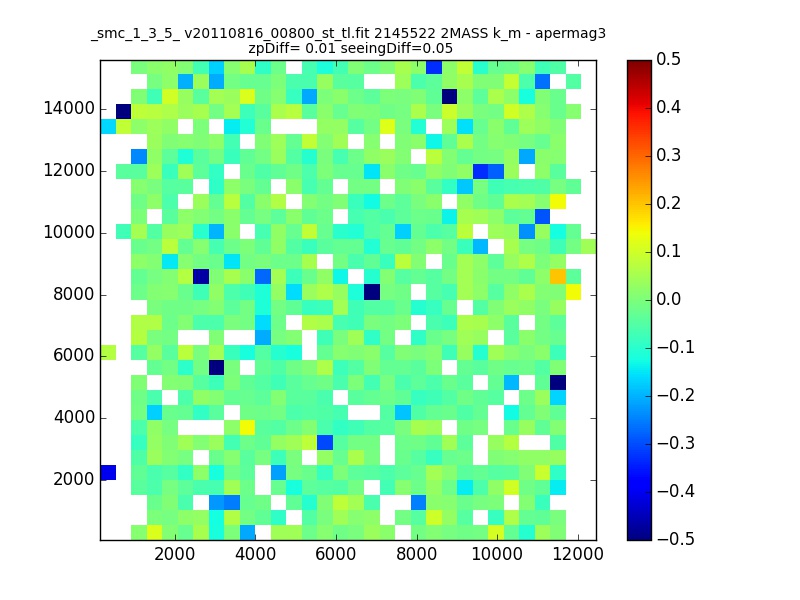 _smc_1_3_5_ v20110816_00800_st_tl.fit 2145522 2MASS k_m - apermag3
zpDiff= 0.01 seeingDiff=0.05

14000
12000
10000
8000
6000
4000
2000

2000
4000
6000
8000
10000
12000

0.5
0.4
0.3
0.2
0.1
0.0
−0.1
−0.2
−0.3
−0.4
−0.5